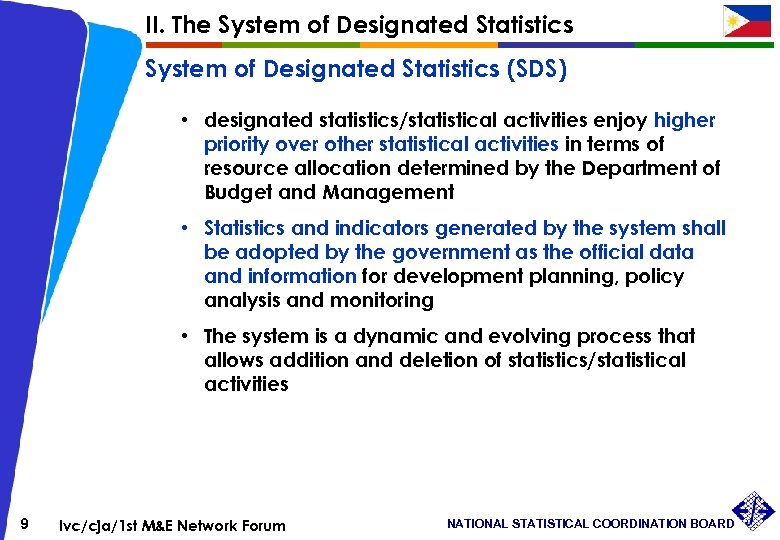 II. The System of Designated Statistics

System of Designated Statistics (SDS)

• designated statistics/statistical activities enjoy higher priority over other statistical activities in terms of resource allocation determined by the Department of Budget and Management

• Statistics and indicators generated by the system shall be adopted by the government as the official data and information for development planning, policy analysis and monitoring

• The system is a dynamic and evolving process that allows addition and deletion of statistics/statistical activities

9

lvc/cja/1st M&E Network Forum

NATIONAL STATISTICAL COORDINATION BOARD